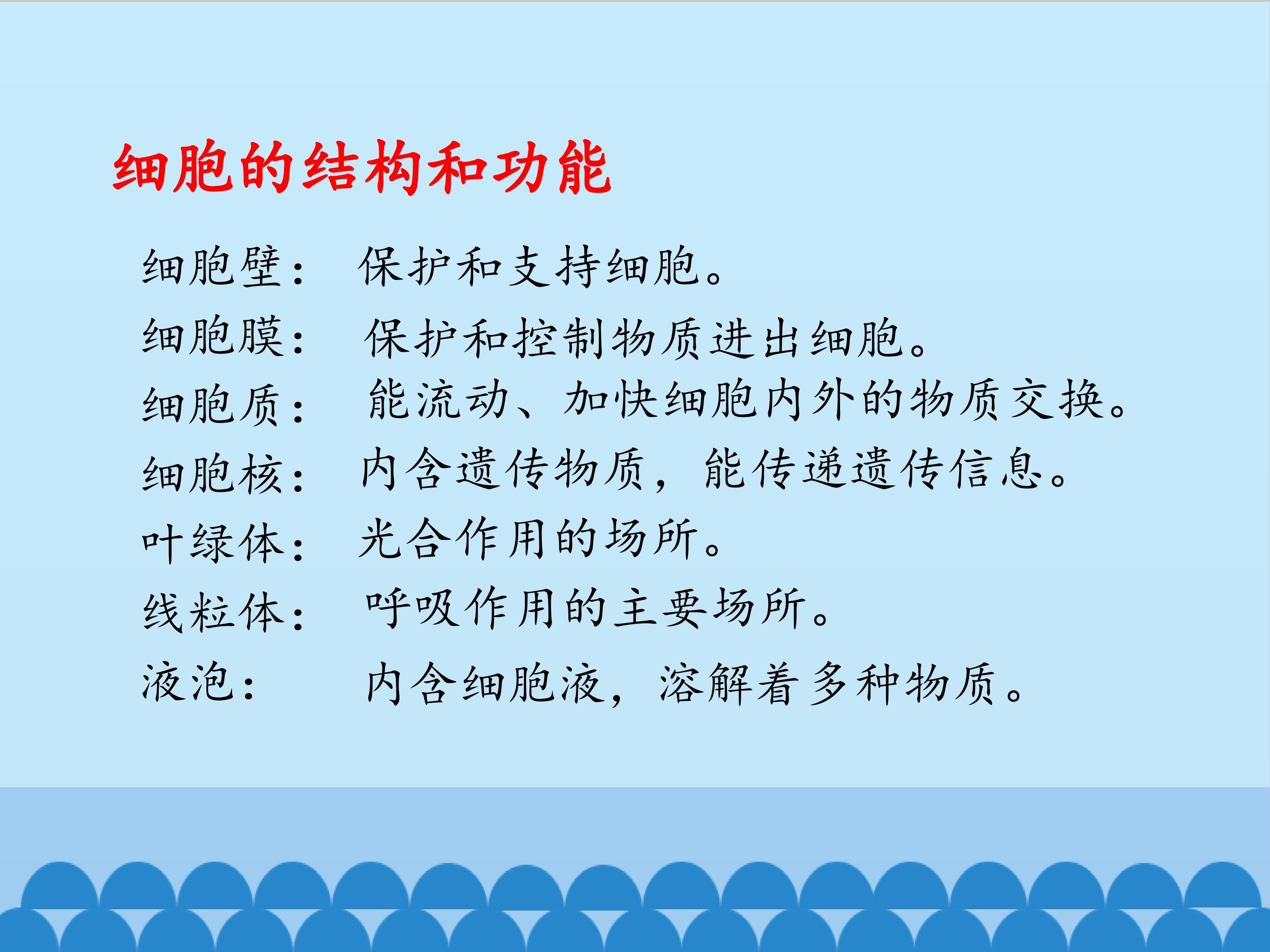 细胞的结构和功能

细胞壁： 保护和支持细胞。

细胞膜： 保护和控制物质进出细胞。

细胞质： 能流动、加快细胞内外的物质交换。

细胞核： 内含遗传物质，能传递遗传信息。

叶绿体： 光合作用的场所。

线粒体： 呼吸作用的主要场所。

液泡： 内含细胞液，溶解着多种物质。